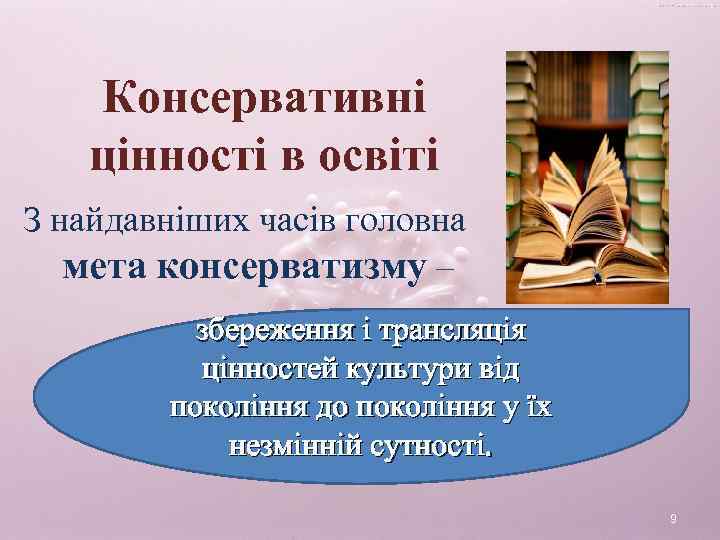 Консервативні цінності в освіті

З найдавніших часів головна мета консерватизму –

збереження і трансляція цінностей культури від покоління до покоління у їх незмінній сутності.

9